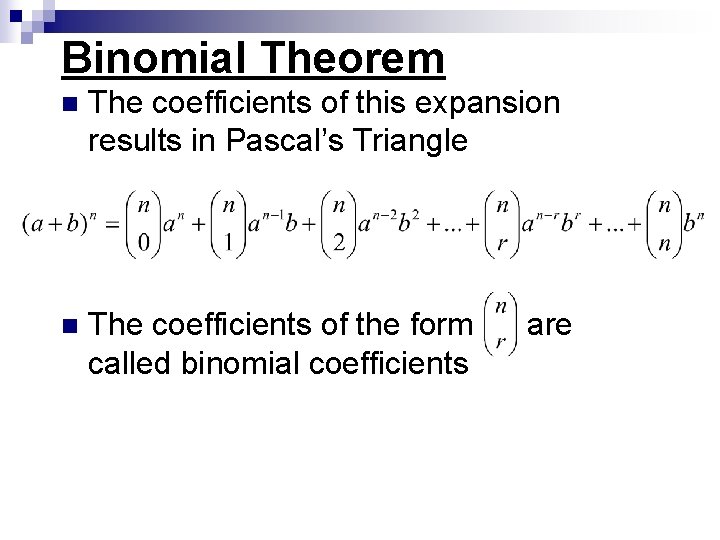 Binomial Theorem

The coefficients of this expansion results in Pascal's Triangle

$(a+b)^n = \binom{n}{0}a^n + \binom{n}{1}a^{n-1}b + \binom{n}{2}a^{n-2}b^2 + ... + \binom{n}{r}a^{n-r}b^r + ... + \binom{n}{n}b^n$

The coefficients of the form $\binom{n}{r}$ are called binomial coefficients